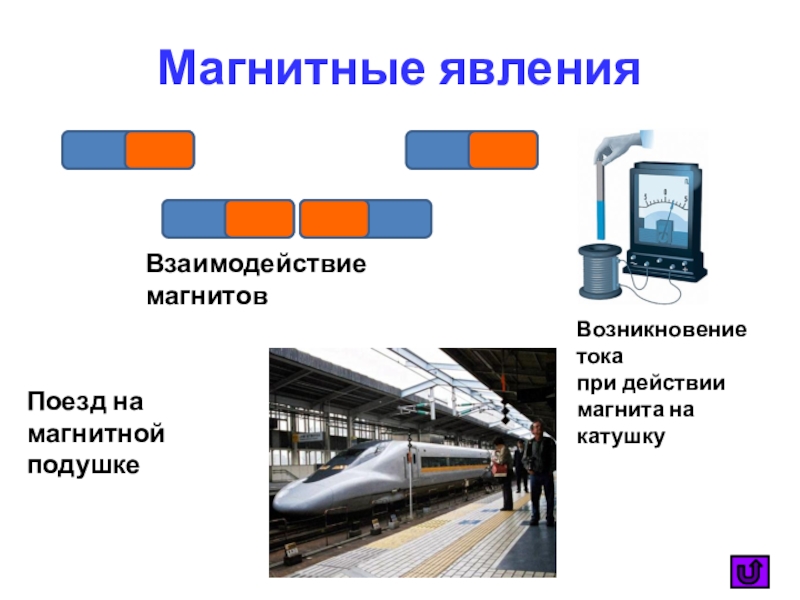 Магнитные явления

Взаимодействие магнитов

Возникновение тока при действии магнита на катушку

Поезд на магнитной подушке